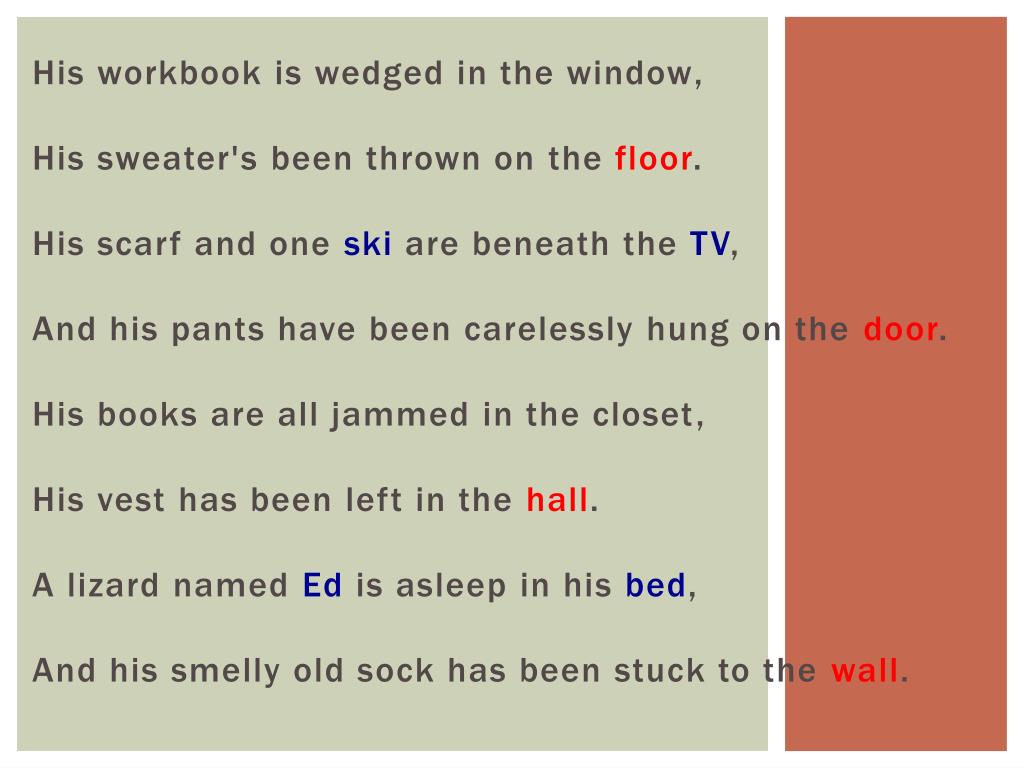 His workbook is wedged in the window,

His sweater's been thrown on the floor.

His scarf and one ski are beneath the TV,

And his pants have been carelessly hung on the door.

His books are all jammed in the closet,

His vest has been left in the hall.

A lizard named Ed is asleep in his bed,

And his smelly old sock has been stuck to the wall.